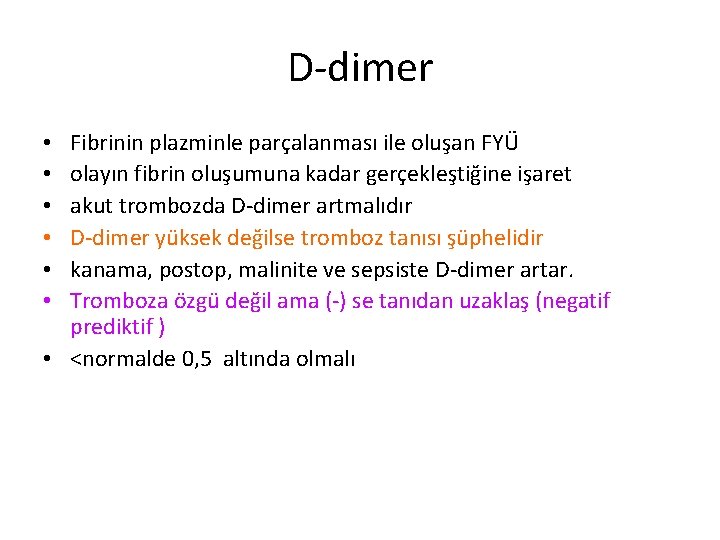 D-dimer

• Fibrinin plazminle parçalanması ile oluşan FYÜ
• olayın fibrin oluşumuna kadar gerçekleştiğine işaret
• akut trombozda D-dimer artmalıdır
• D-dimer yüksek değilse tromboz tanısı şüphelidir
• kanama, postop, malinite ve sepsiste D-dimer artar.
• Tromboza özgü değil ama (-) se tanıdan uzaklaş (negatif prediktif )
• <normalde 0,5 altında olmalı